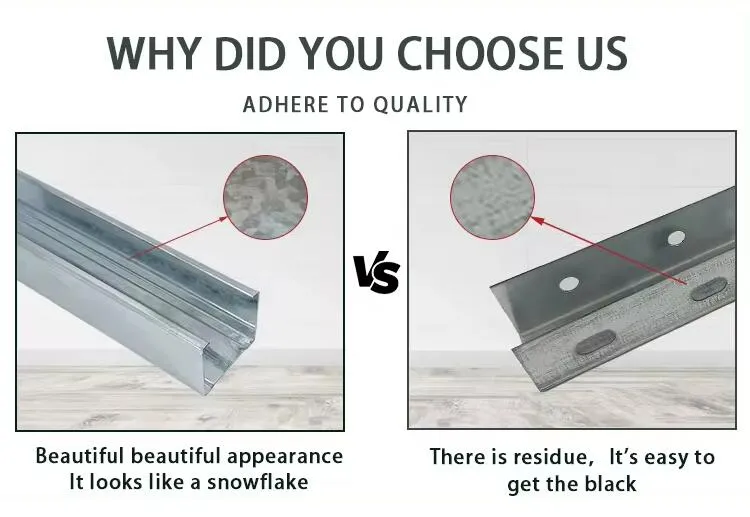 WHY DID YOU CHOOSE US

ADHERE TO QUALITY

VS

Beautiful beautiful appearance
It looks like a snowflake

There is residue, It's easy to get the black